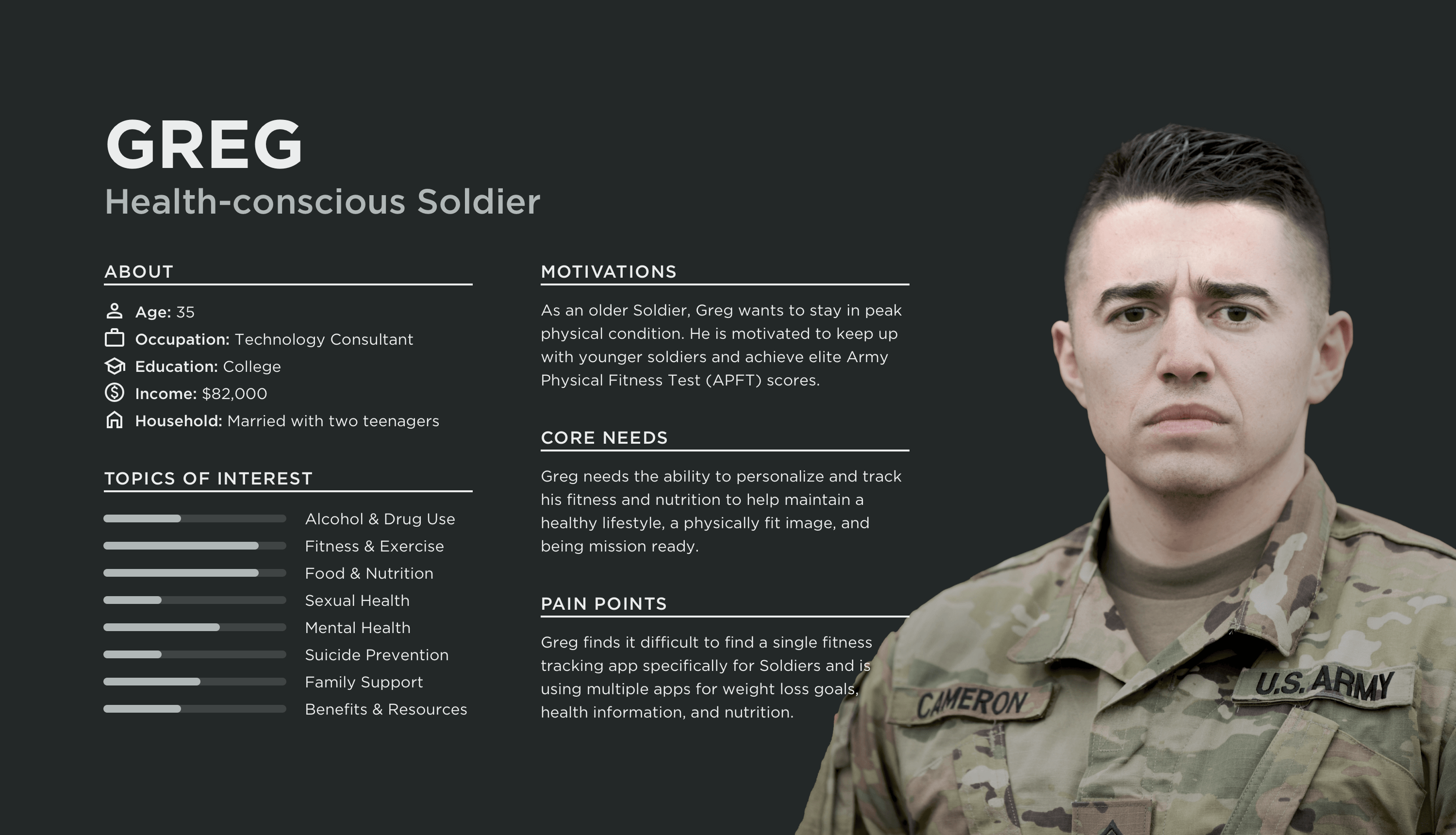 GREG
Health-conscious Soldier

ABOUT

Age: 35
Occupation: Technology Consultant
Education: College
Income: $82,000
Household: Married with two teenagers

TOPICS OF INTEREST

Alcohol & Drug Use
Fitness & Exercise
Food & Nutrition
Sexual Health
Mental Health
Suicide Prevention
Family Support
Benefits & Resources

MOTIVATIONS

As an older Soldier, Greg wants to stay in peak physical condition. He is motivated to keep up with younger soldiers and achieve elite Army Physical Fitness Test (APFT) scores.

CORE NEEDS

Greg needs the ability to personalize and track his fitness and nutrition to help maintain a healthy lifestyle, a physically fit image, and being mission ready.

PAIN POINTS

Greg finds it difficult to find a single fitness tracking app specifically for Soldiers and is using multiple apps for weight loss goals, health information, and nutrition.

CAMERON
U.S. ARMY